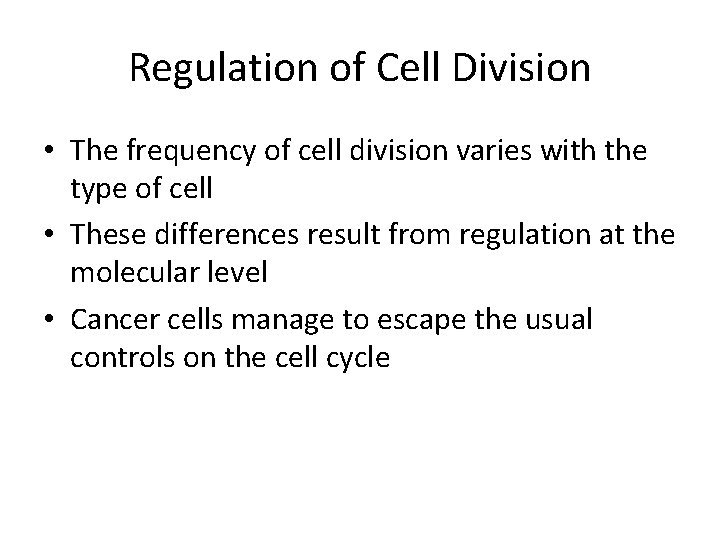 Regulation of Cell Division

• The frequency of cell division varies with the type of cell

• These differences result from regulation at the molecular level

• Cancer cells manage to escape the usual controls on the cell cycle